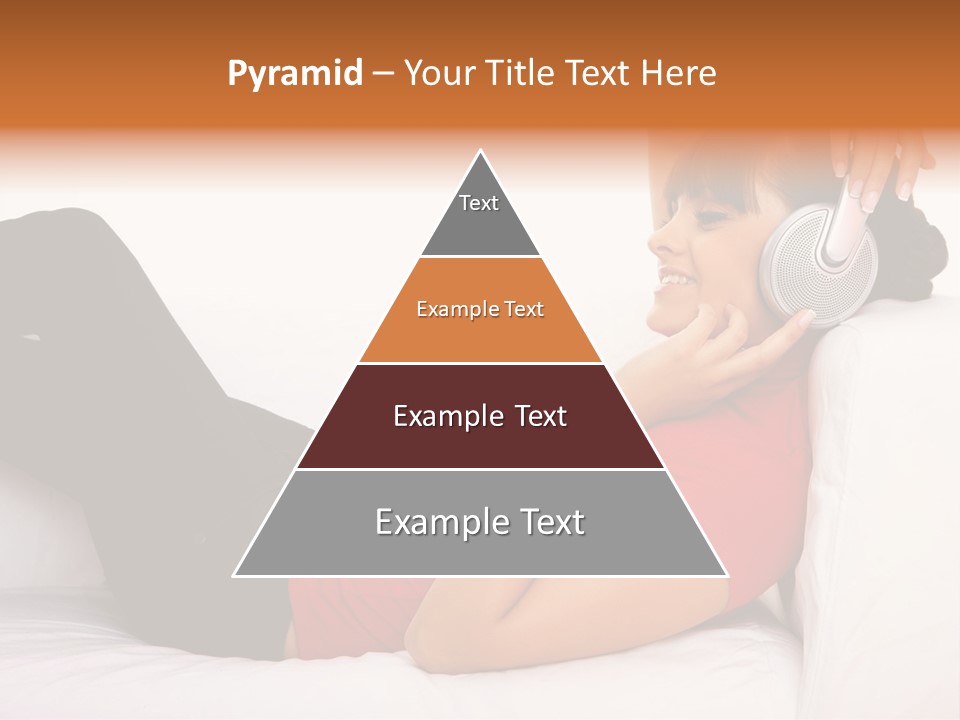 Pyramid – Your Title Text Here

Text

Example Text

Example Text

Example Text